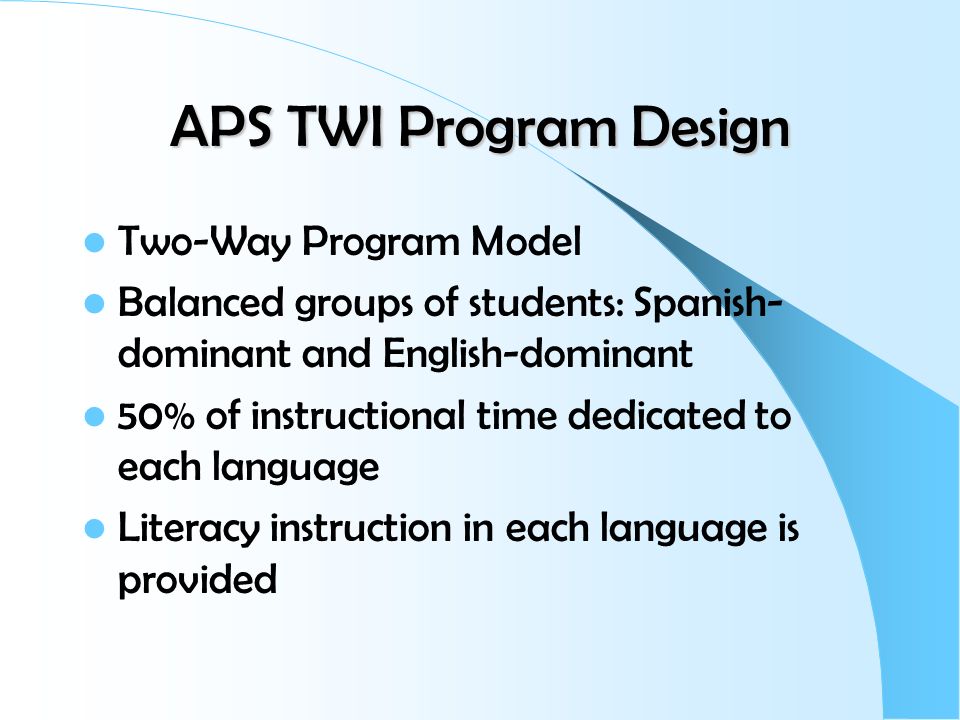 APS TWI Program Design

- Two-Way Program Model
- Balanced groups of students: Spanish-dominant and English-dominant
- 50% of instructional time dedicated to each language
- Literacy instruction in each language is provided